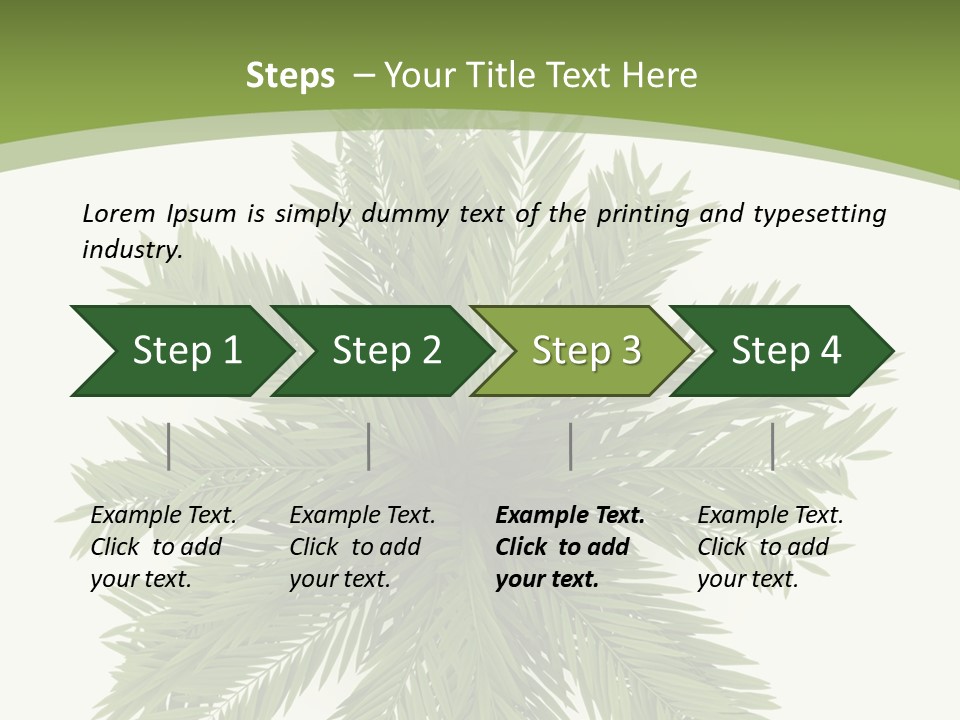 Steps – Your Title Text Here

Lorem Ipsum is simply dummy text of the printing and typesetting industry.

Step 1

Step 2

Step 3

Step 4

Example Text. Click to add your text.

Example Text. Click to add your text.

Example Text. Click to add your text.

Example Text. Click to add your text.